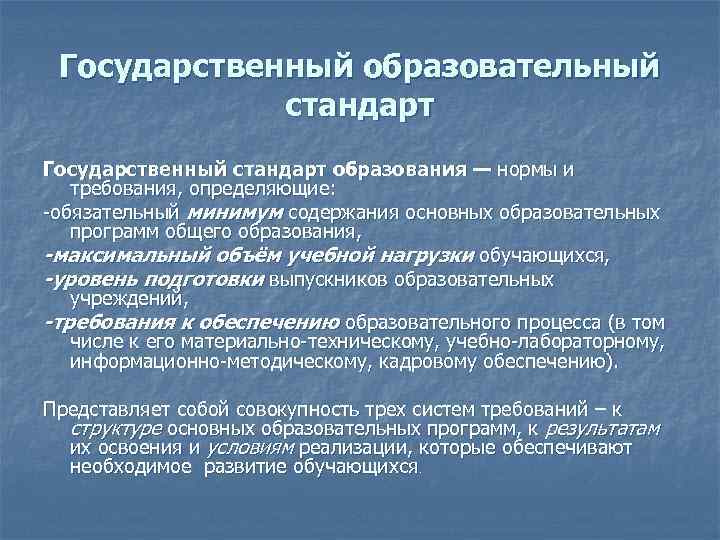 Государственный образовательный стандарт

Государственный стандарт образования — нормы и требования, определяющие:

-обязательный минимум содержания основных образовательных программ общего образования,

-максимальный объём учебной нагрузки обучающихся,

-уровень подготовки выпускников образовательных учреждений,

-требования к обеспечению образовательного процесса (в том числе к его материально-техническому, учебно-лабораторному, информационно-методическому, кадровому обеспечению).

Представляет собой совокупность трех систем требований – к структуре основных образовательных программ, к результатам их освоения и условиям реализации, которые обеспечивают необходимое развитие обучающихся.